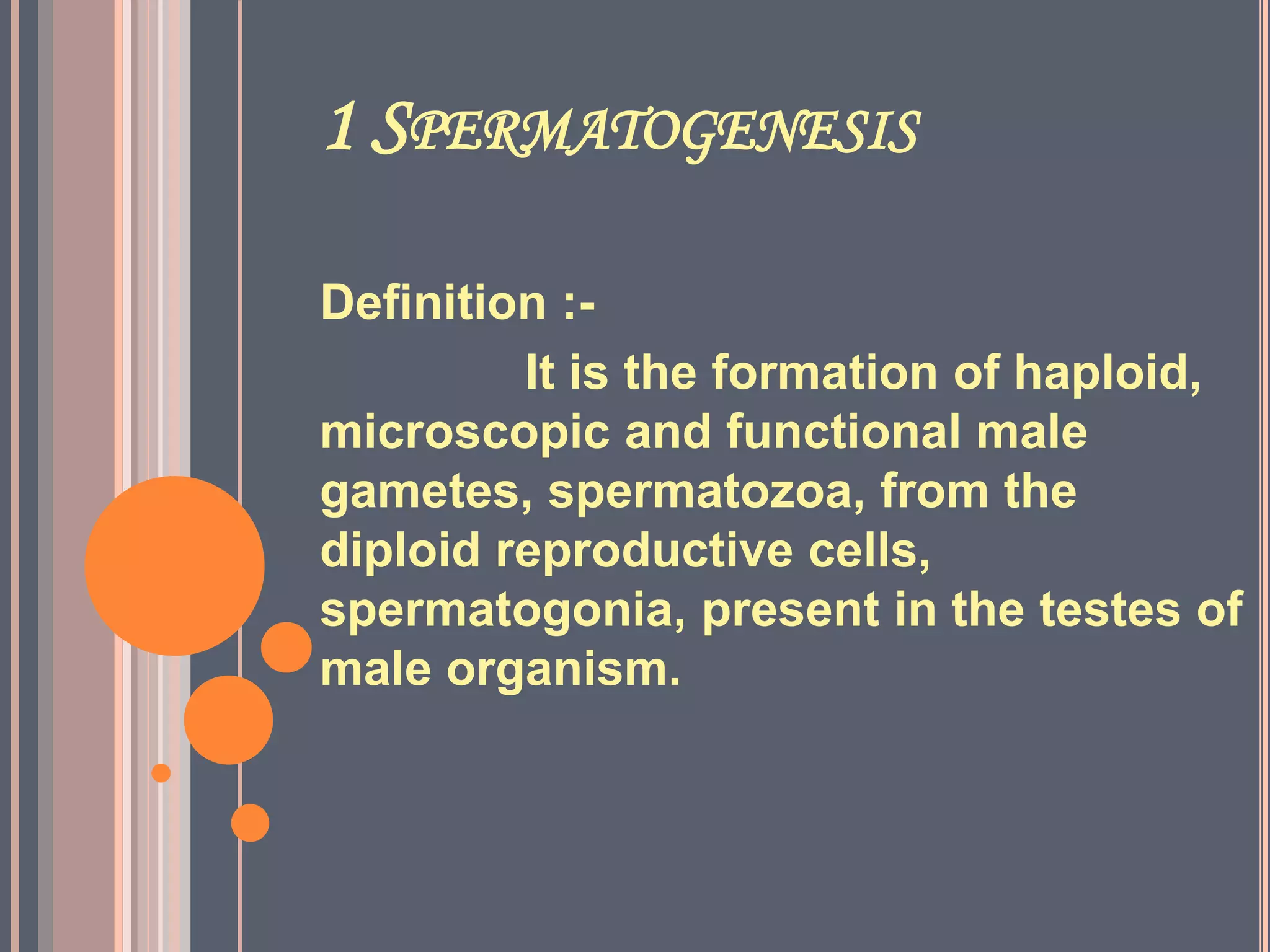 1 SPERMATOGENESIS

Definition :-

It is the formation of haploid, microscopic and functional male gametes, spermatozoa, from the diploid reproductive cells, spermatogonia, present in the testes of male organism.